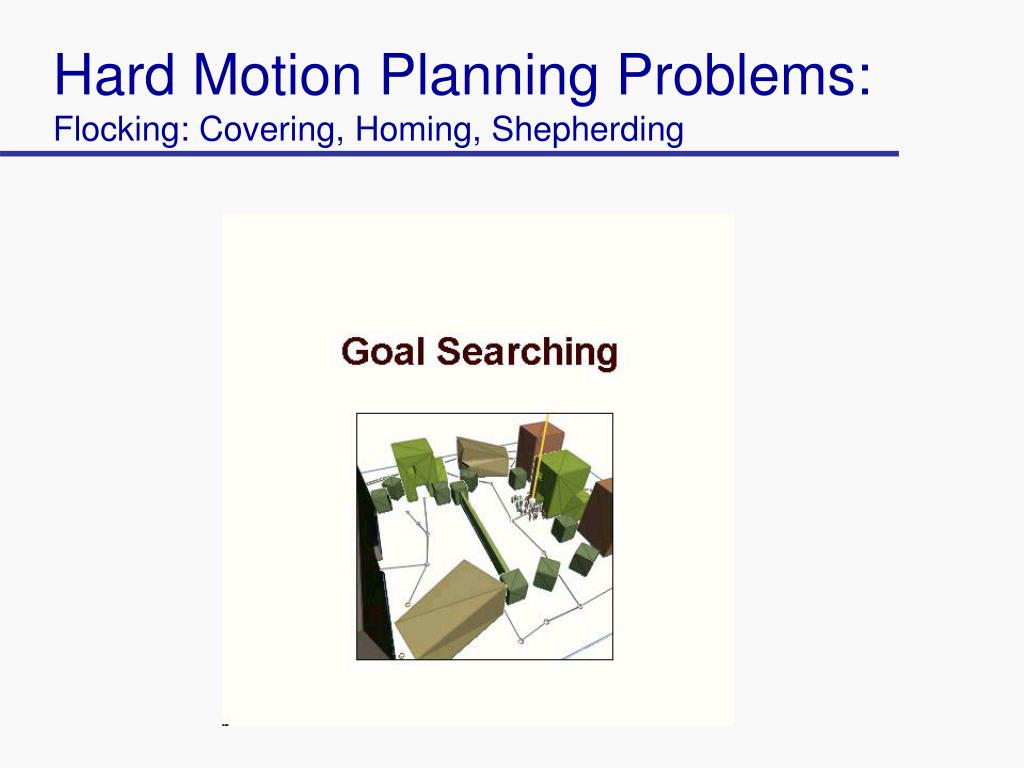 Hard Motion Planning Problems:
Flocking: Covering, Homing, Shepherding

Goal Searching